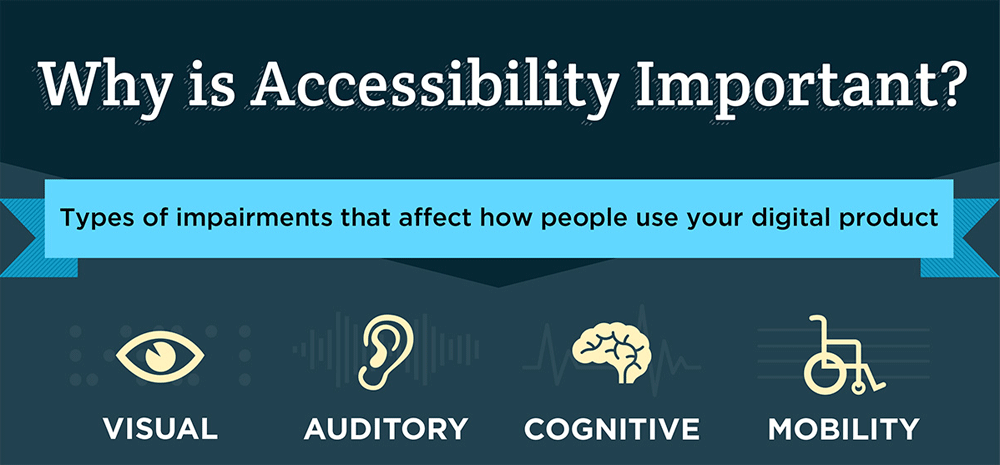 Why is Accessibility Important?

Types of impairments that affect how people use your digital product

VISUAL

AUDITORY

COGNITIVE

MOBILITY